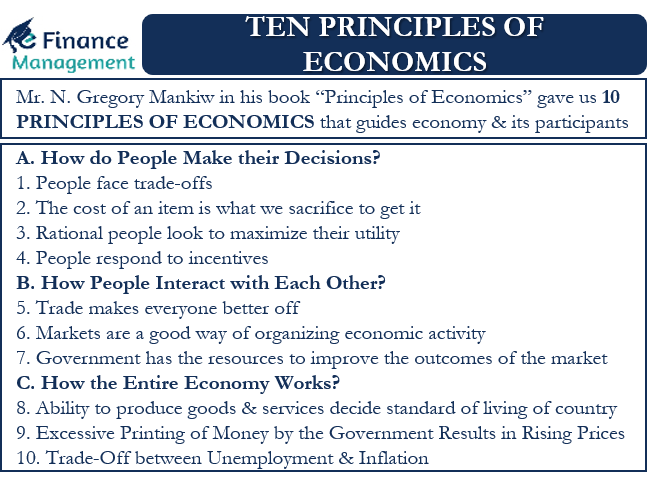 e Finance Management

TEN PRINCIPLES OF ECONOMICS

Mr. N. Gregory Mankiw in his book “Principles of Economics” gave us 10 PRINCIPLES OF ECONOMICS that guides economy & its participants

A. How do People Make their Decisions?
1. People face trade-offs
2. The cost of an item is what we sacrifice to get it
3. Rational people look to maximize their utility
4. People respond to incentives
B. How People Interact with Each Other?
5. Trade makes everyone better off
6. Markets are a good way of organizing economic activity
7. Government has the resources to improve the outcomes of the market
C. How the Entire Economy Works?
8. Ability to produce goods & services decide standard of living of country
9. Excessive Printing of Money by the Government Results in Rising Prices
10. Trade-Off between Unemployment & Inflation